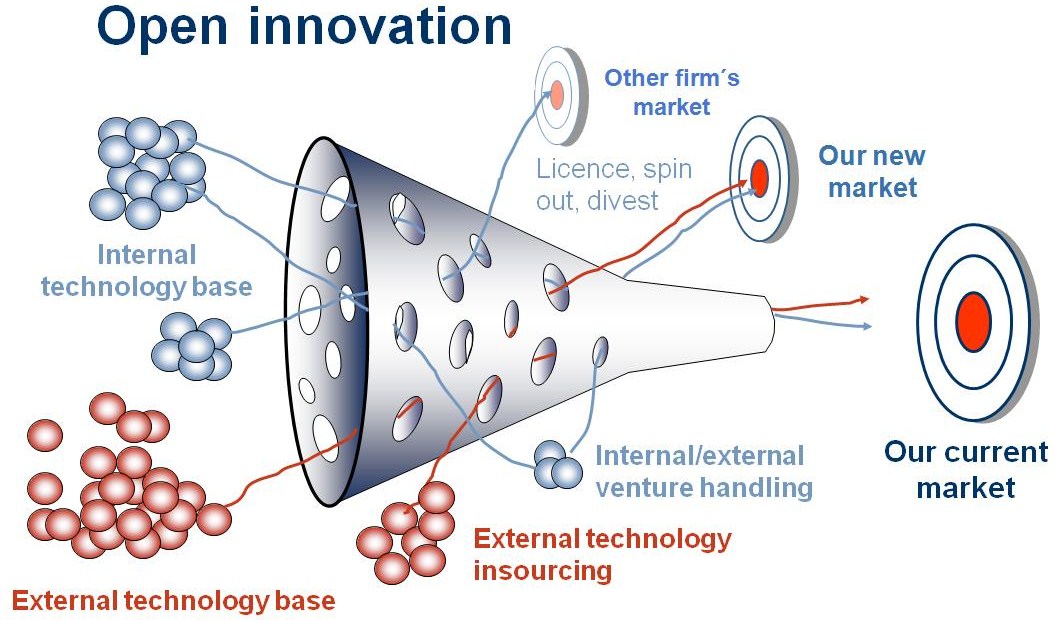 Open innovation

Other firm´s market

Licence, spin out, divest

Our new market

Internal technology base

Our current market

Internal/external venture handling

External technology insourcing

External technology base